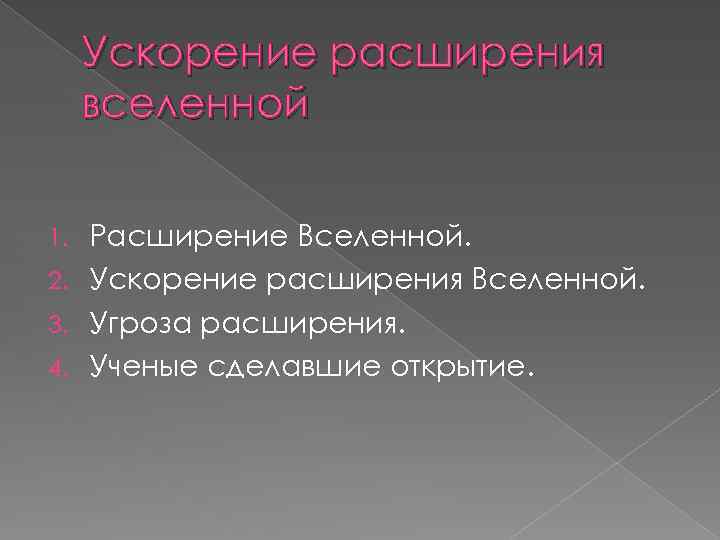 Ускорение расширения вселенной

1. Расширение Вселенной.
2. Ускорение расширения Вселенной.
3. Угроза расширения.
4. Ученые сделавшие открытие.